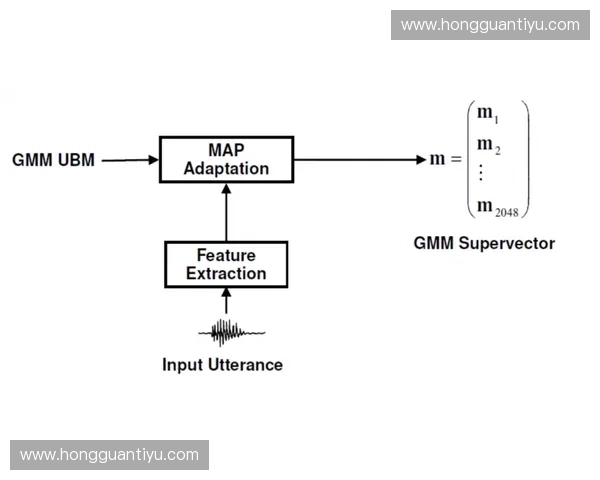 www.hongguantiyu.com

GMM UBM

MAP Adaptation

$\mathbf{m} = \begin{pmatrix} \mathbf{m}_1 \\ \mathbf{m}_2 \\ \vdots \\ \mathbf{m}_{2048} \end{pmatrix}$

GMM Supervector

Feature Extraction

Input Utterance

www.hongguantiyu.com